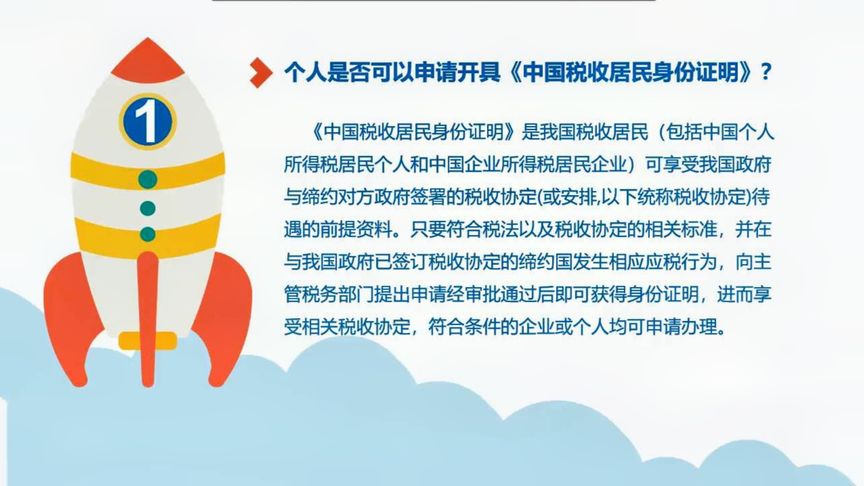 1

个人是否可以申请开具《中国税收居民身份证明》？

《中国税收居民身份证明》是我国税收居民（包括中国个人所得税居民个人和中国企业所得税居民企业）可享受我国政府与缔约对方政府签署的税收协定(或安排,以下统称税收协定)待遇的前提资料。只要符合税法以及税收协定的相关标准，并在与我国政府已签订税收协定的缔约国发生相应应税行为，向主管税务部门提出申请经审批通过后即可获得身份证明，进而享受相关税收协定，符合条件的企业或个人均可申请办理。